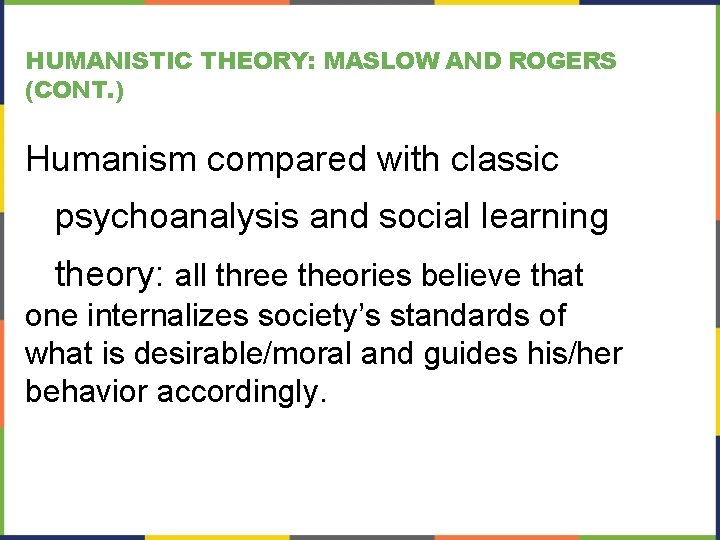 HUMANISTIC THEORY: MASLOW AND ROGERS (CONT.)

Humanism compared with classic psychoanalysis and social learning theory: all three theories believe that one internalizes society's standards of what is desirable/moral and guides his/her behavior accordingly.